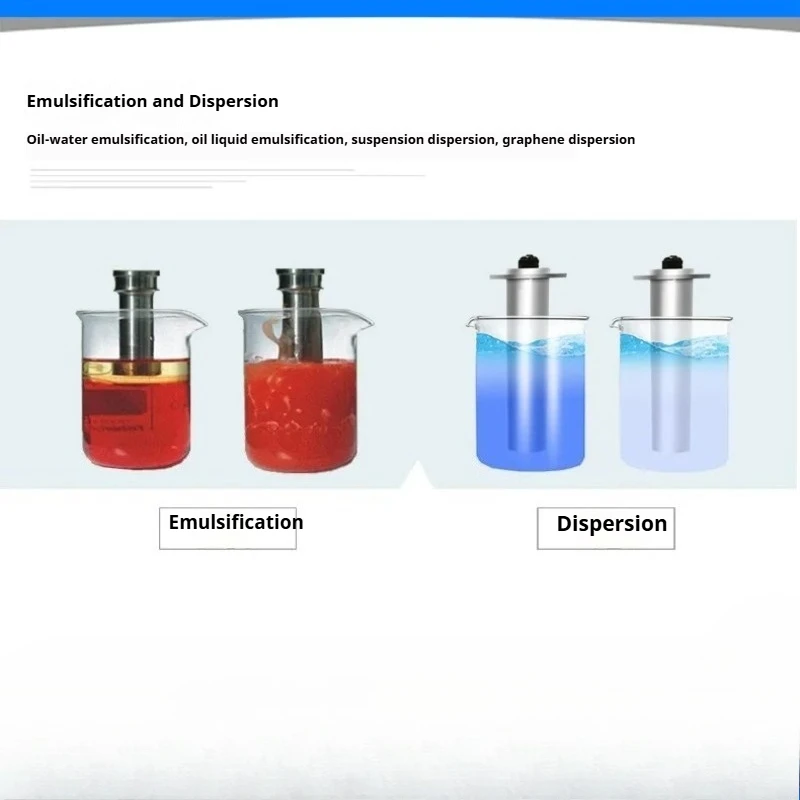 Emulsification and Dispersion

Oil-water emulsification, oil liquid emulsification, suspension dispersion, graphene dispersion

Emulsification

Dispersion